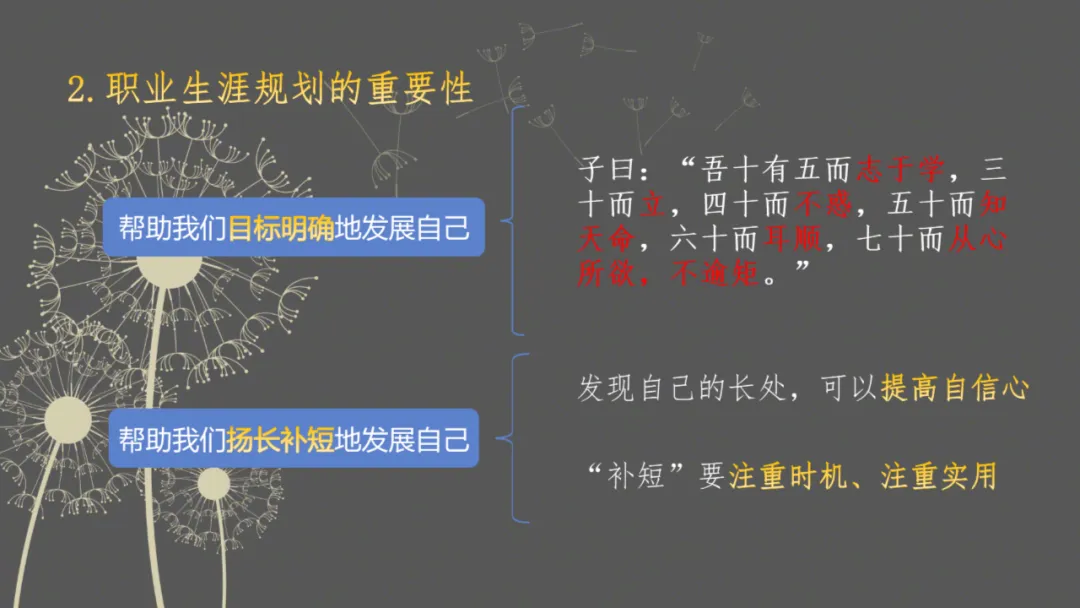 2. 职业生涯规划的重要性

帮助我们目标明确地发展自己

子曰：“吾十有五而志于学，三十而立，四十而不惑，五十而知天命，六十而耳顺，七十而从心所欲，不逾矩。”

帮助我们扬长补短地发展自己

发现自己的长处，可以提高自信心

“补短”要注重时机、注重实用